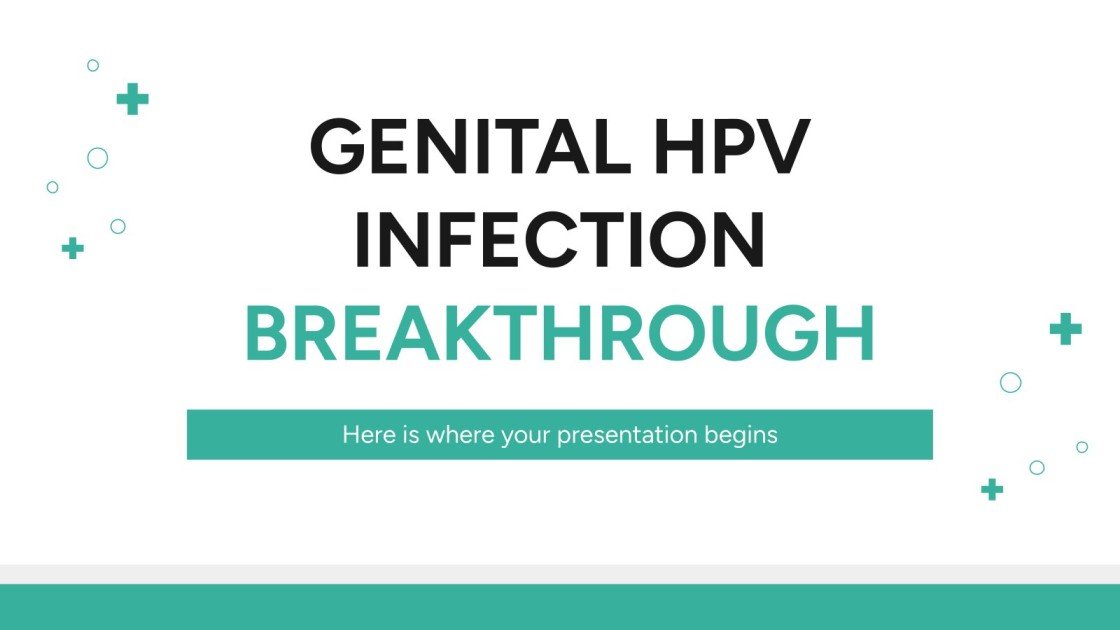 GENITAL HPV INFECTION BREAKTHROUGH

Here is where your presentation begins